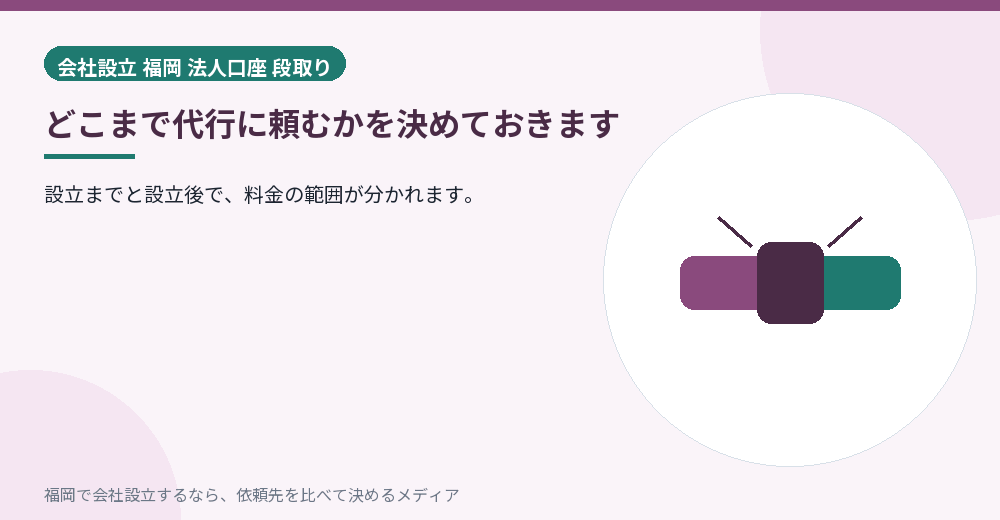 会社設立 福岡 法人口座 段取り

どこまで代行に頼むかを決めておきます

設立までと設立後で、料金の範囲が分かれます。

福岡で会社設立するなら、依頼先を比べて決めるメディア